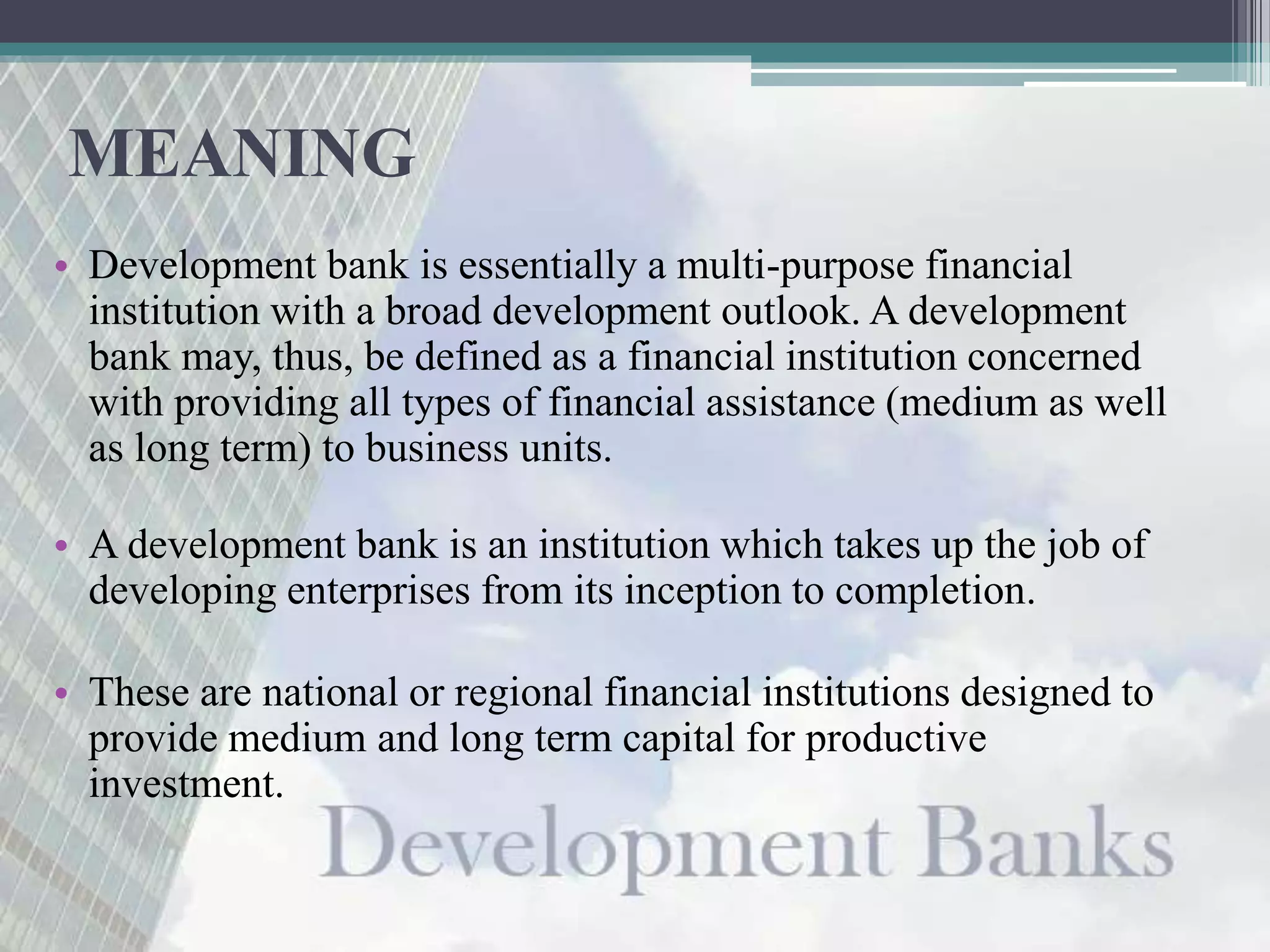 MEANING

• Development bank is essentially a multi-purpose financial institution with a broad development outlook. A development bank may, thus, be defined as a financial institution concerned with providing all types of financial assistance (medium as well as long term) to business units.

• A development bank is an institution which takes up the job of developing enterprises from its inception to completion.

• These are national or regional financial institutions designed to provide medium and long term capital for productive investment.

Development Banks